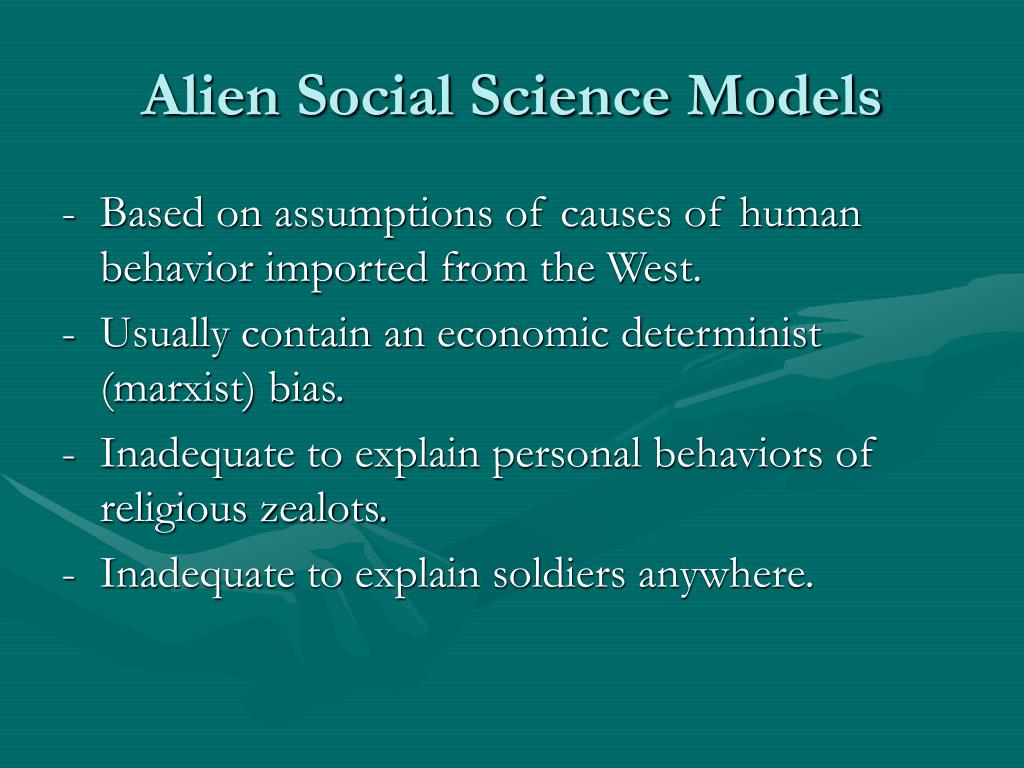 Alien Social Science Models

- Based on assumptions of causes of human behavior imported from the West.
- Usually contain an economic determinist (marxist) bias.
- Inadequate to explain personal behaviors of religious zealots.
- Inadequate to explain soldiers anywhere.